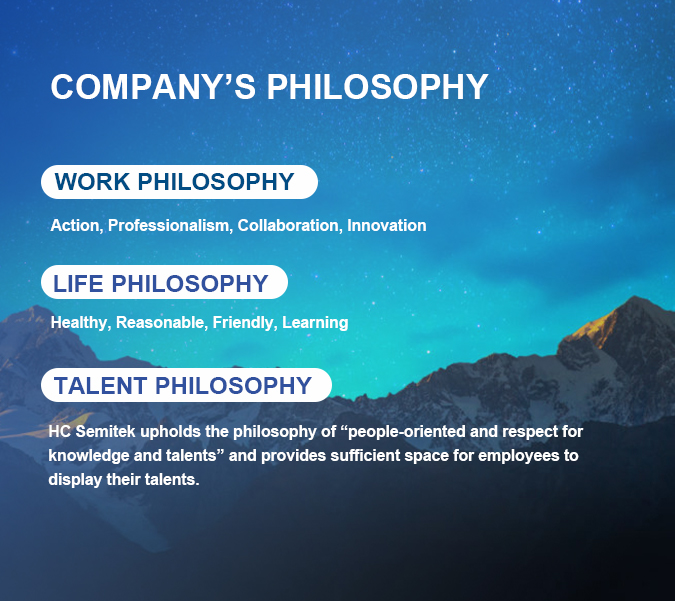 COMPANY’S PHILOSOPHY

WORK PHILOSOPHY

Action, Professionalism, Collaboration, Innovation

LIFE PHILOSOPHY

Healthy, Reasonable, Friendly, Learning

TALENT PHILOSOPHY

HC Semitek upholds the philosophy of “people-oriented and respect for knowledge and talents” and provides sufficient space for employees to display their talents.